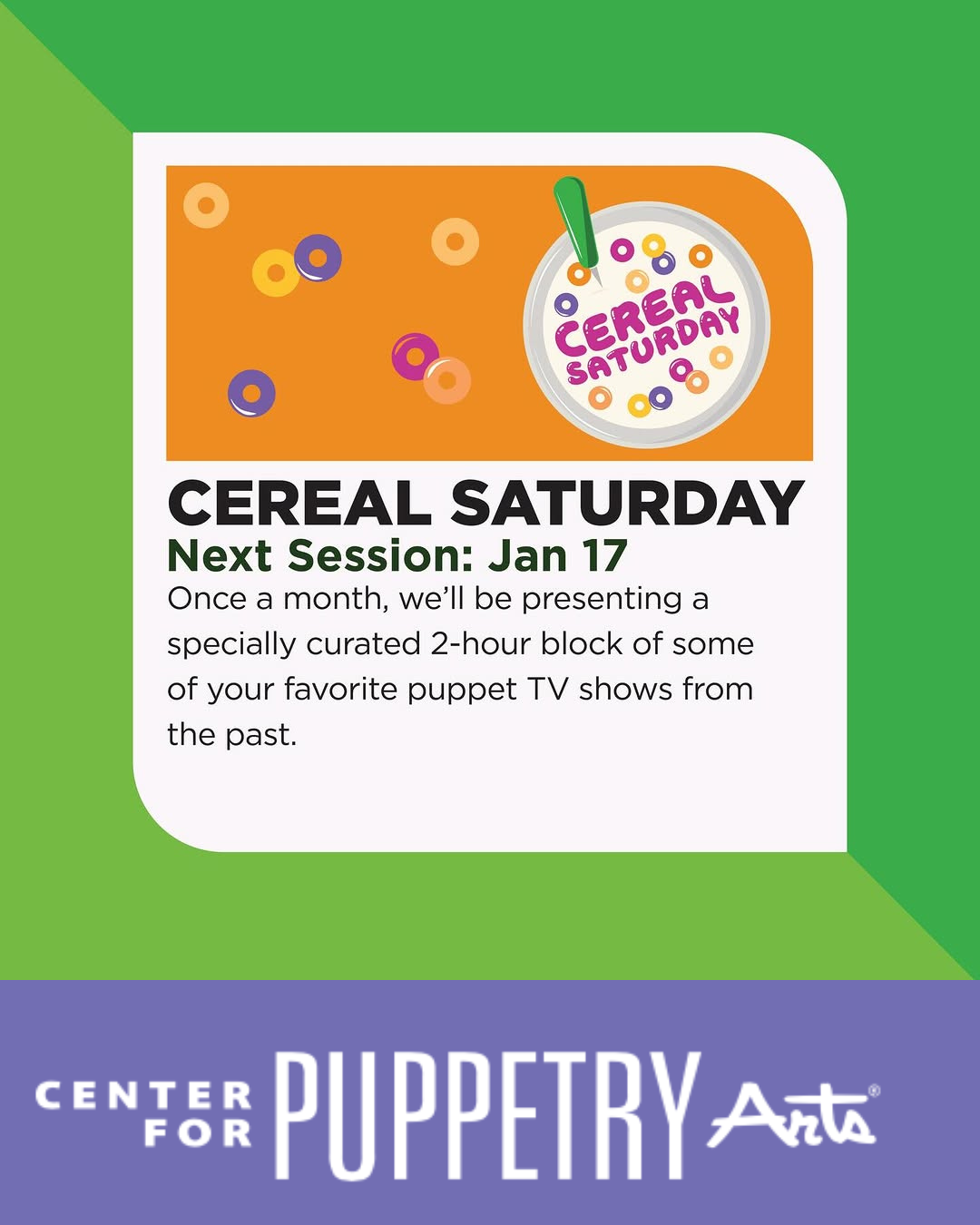 CEREAL SATURDAY

CEREAL SATURDAY
Next Session: Jan 17
Once a month, we'll be presenting a specially curated 2-hour block of some of your favorite puppet TV shows from the past.

CENTER FOR PUPPETRY Arts®